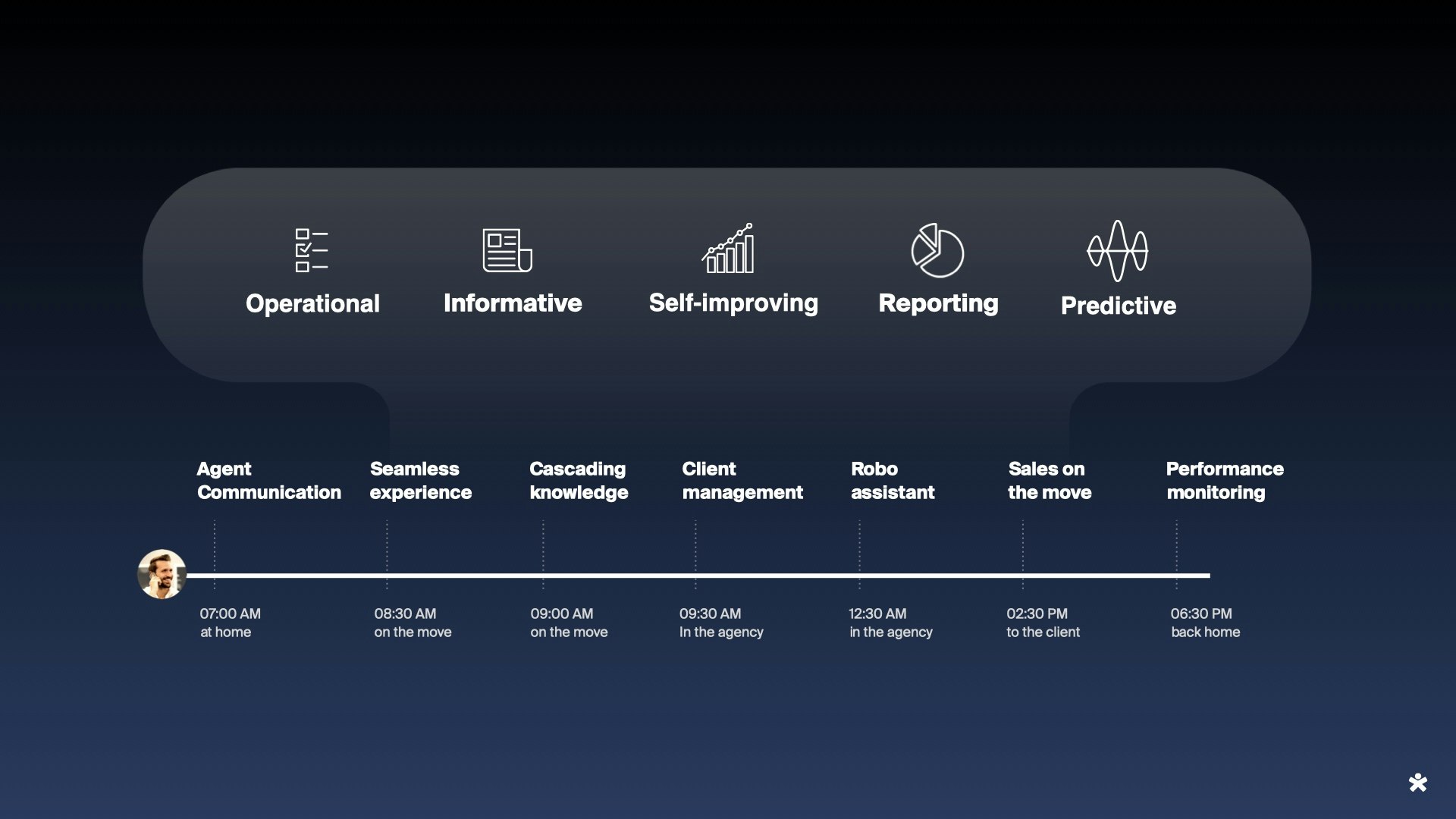 Operational

Informative

Self-improving

Reporting

Predictive

Agent Communication

Seamless experience

Cascading knowledge

Client management

Robo assistant

Sales on the move

Performance monitoring

07:00 AM
at home

08:30 AM
on the move

09:00 AM
on the move

09:30 AM
In the agency

12:30 AM
in the agency

02:30 PM
to the client

06:30 PM
back home